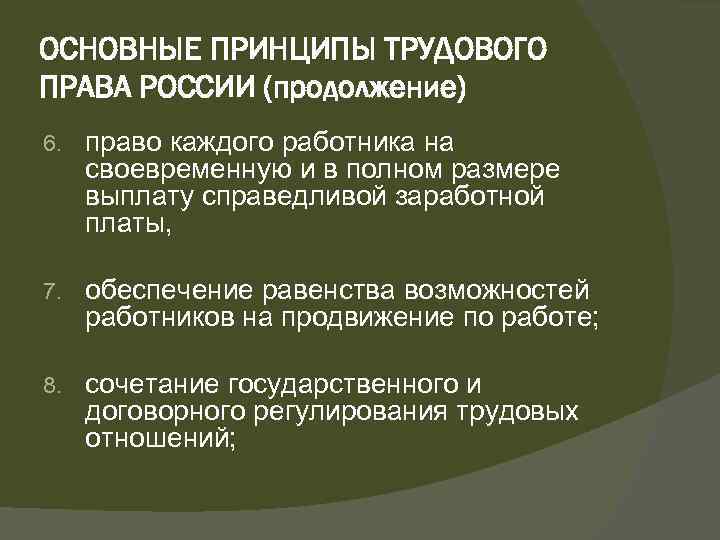 ОСНОВНЫЕ ПРИНЦИПЫ ТРУДОВОГО ПРАВА РОССИИ (продолжение)

6. право каждого работника на своевременную и в полном размере выплату справедливой заработной платы,

7. обеспечение равенства возможностей работников на продвижение по работе;

8. сочетание государственного и договорного регулирования трудовых отношений;